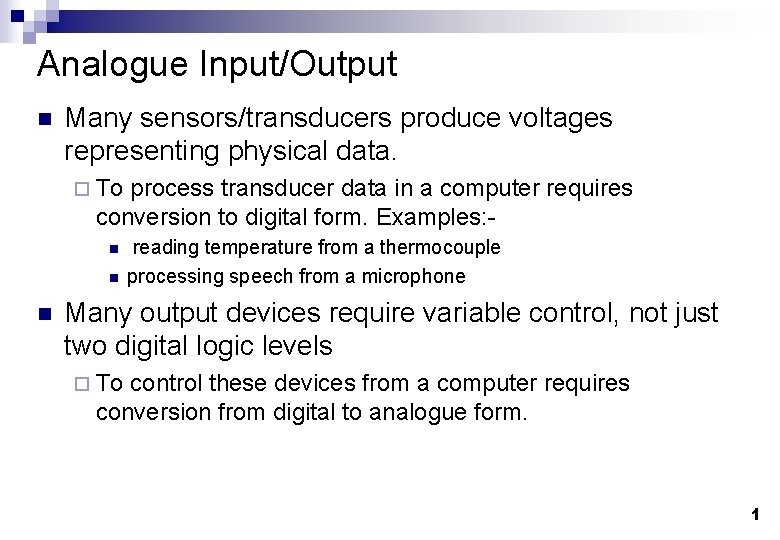 Analogue Input/Output

Many sensors/transducers produce voltages representing physical data.

To process transducer data in a computer requires conversion to digital form. Examples:-

reading temperature from a thermocouple

processing speech from a microphone

Many output devices require variable control, not just two digital logic levels

To control these devices from a computer requires conversion from digital to analogue form.

1